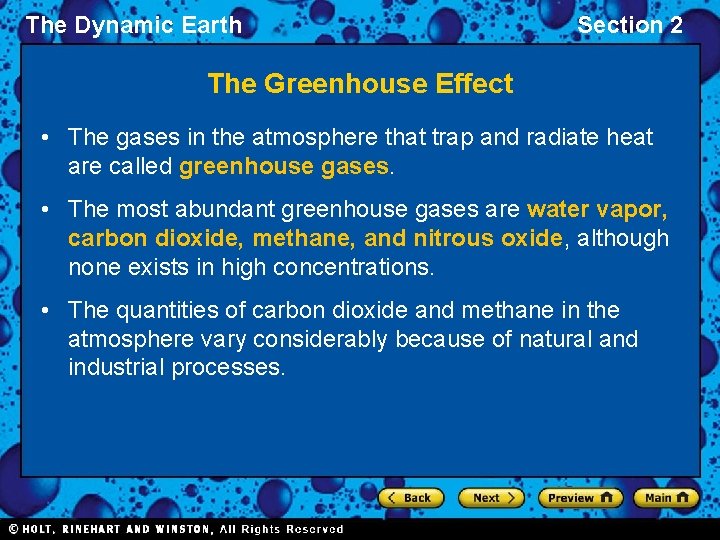 The Dynamic Earth

Section 2

The Greenhouse Effect

• The gases in the atmosphere that trap and radiate heat are called greenhouse gases.

• The most abundant greenhouse gases are water vapor, carbon dioxide, methane, and nitrous oxide, although none exists in high concentrations.

• The quantities of carbon dioxide and methane in the atmosphere vary considerably because of natural and industrial processes.

Back

Next

Preview

Main

© HOLT, RINEHART AND WINSTON, All Rights Reserved